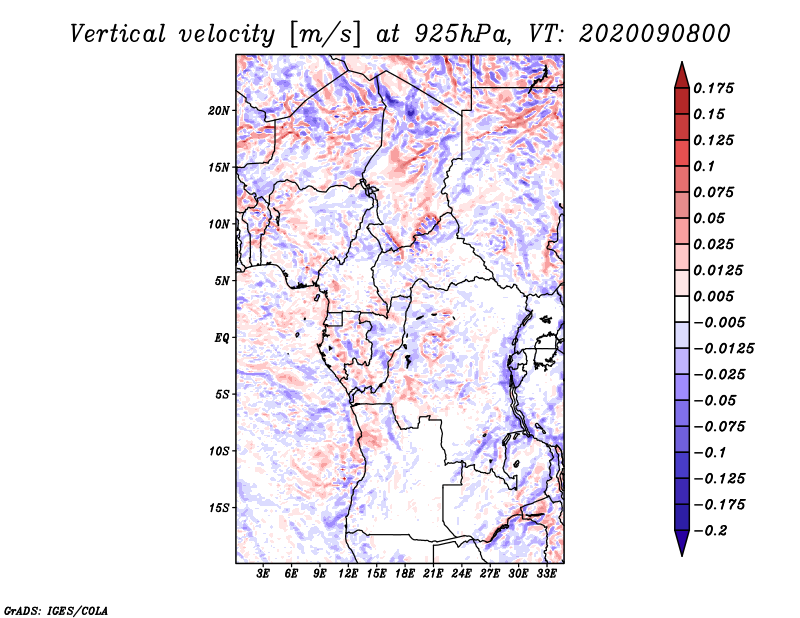 Vertical velocity [m/s] at 925hPa, VT: 2020090800

20N
15N
10N
5N
EQ
5S
10S
15S

3E 6E 9E 12E 15E 18E 21E 24E 27E 30E 33E

0.175
0.15
0.125
0.1
0.075
0.05
0.025
0.0125
0.005
−0.005
−0.0125
−0.025
−0.05
−0.075
−0.1
−0.125
−0.175
−0.2

GrADS: IGES/COLA